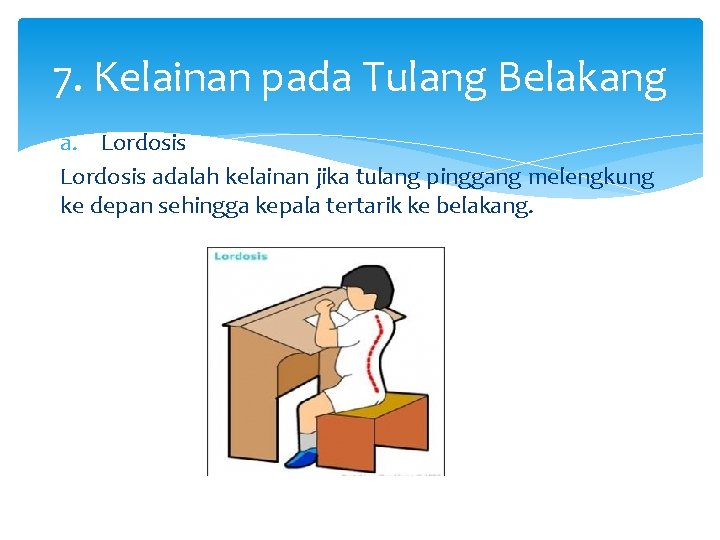 7. Kelainan pada Tulang Belakang

a. Lordosis

Lordosis adalah kelainan jika tulang pinggang melengkung ke depan sehingga kepala tertarik ke belakang.

Lordosis